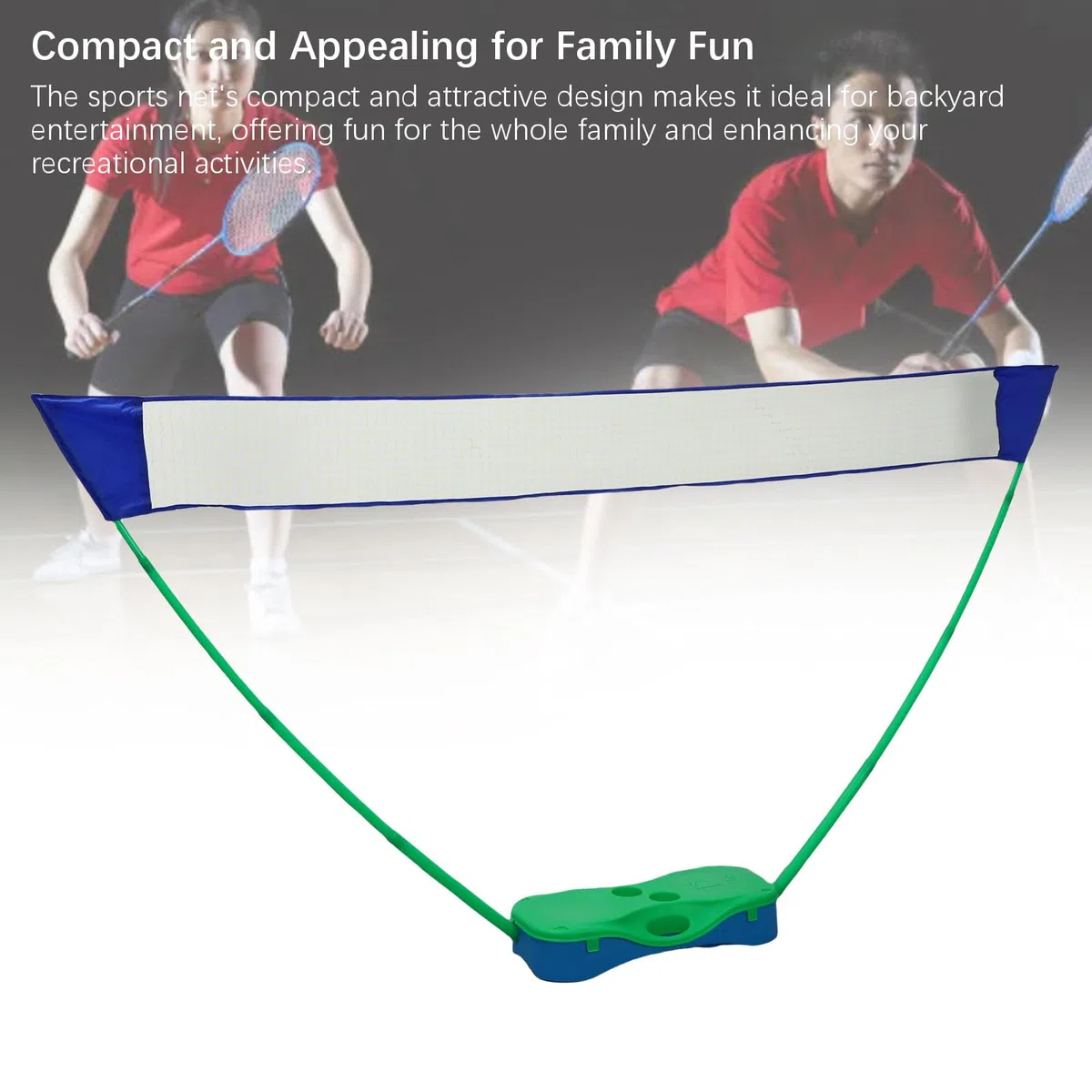 Compact and Appealing for Family Fun

The sports net's compact and attractive design makes it ideal for backyard entertainment, offering fun for the whole family and enhancing your recreational activities.